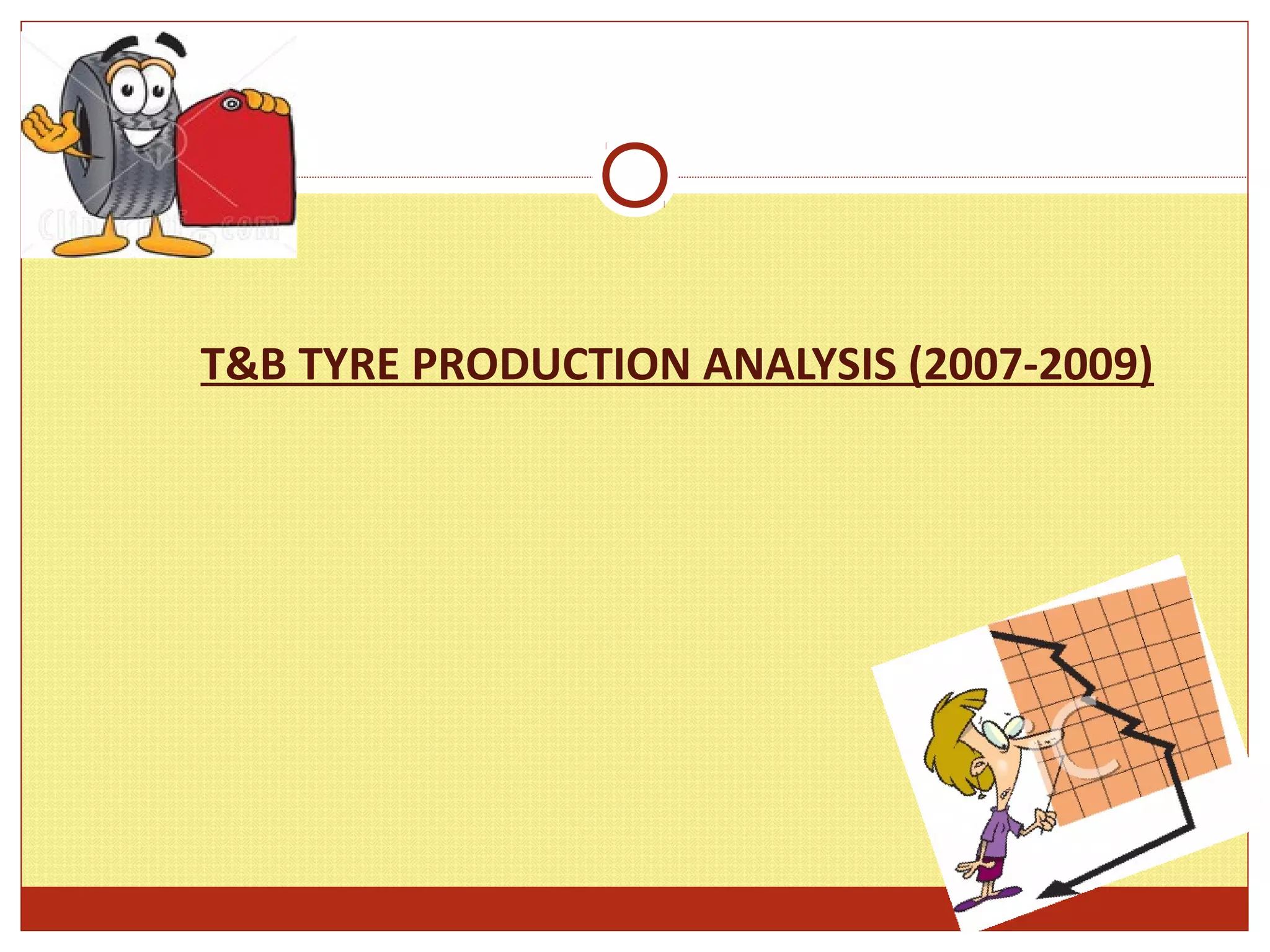 T&B TYRE PRODUCTION ANALYSIS (2007-2009)